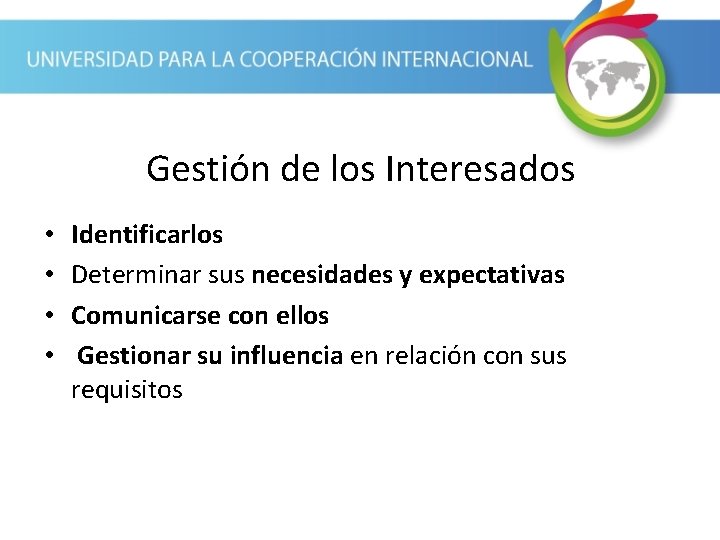 UNIVERSIDAD PARA LA COOPERACIÓN INTERNACIONAL

Gestión de los Interesados

• Identificarlos
• Determinar sus necesidades y expectativas
• Comunicarse con ellos
• Gestionar su influencia en relación con sus requisitos